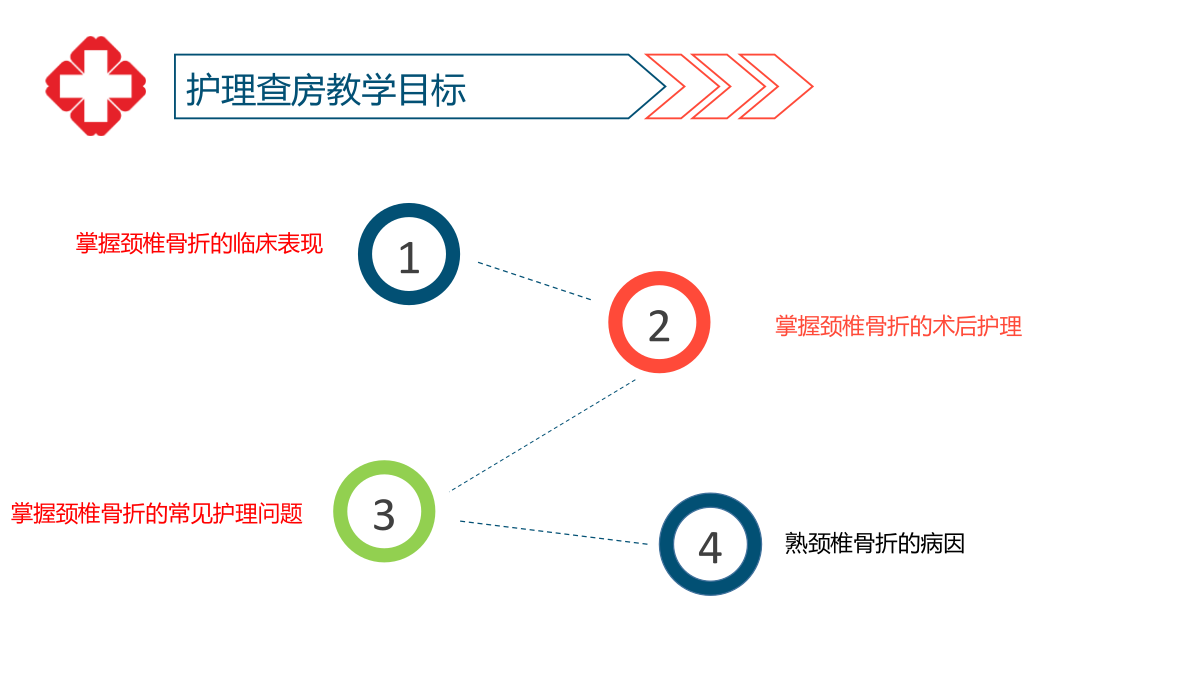 护理查房教学目标

掌握颈椎骨折的临床表现

1

2

掌握颈椎骨折的术后护理

掌握颈椎骨折的常见护理问题

3

4

熟颈椎骨折的病因